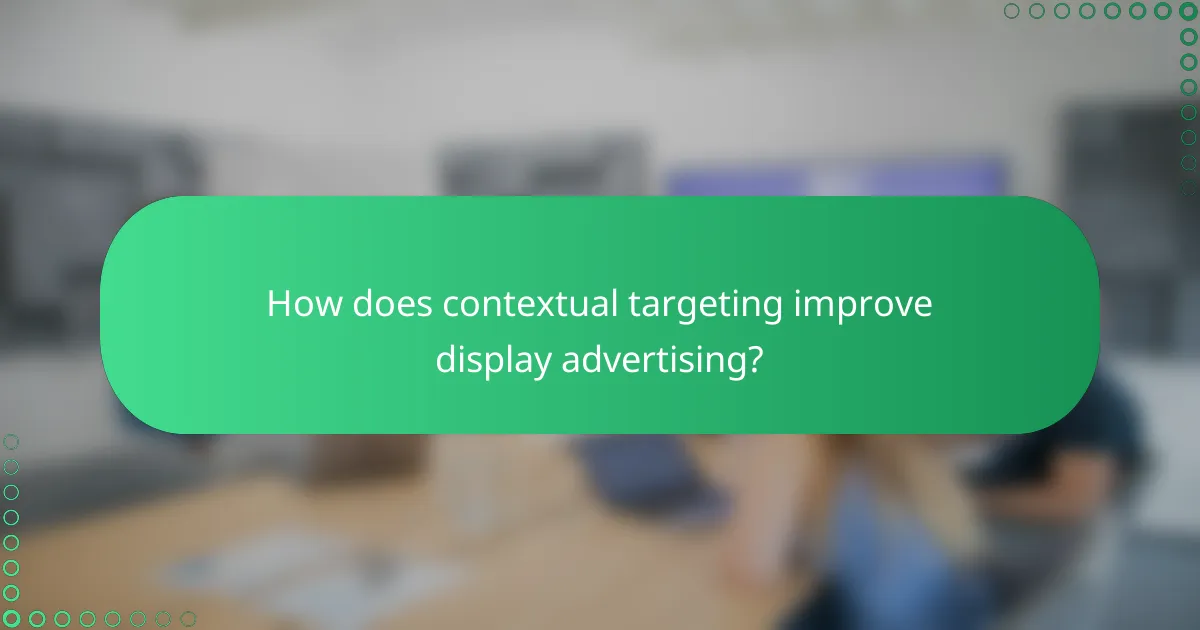 How does contextual targeting improve display advertising?